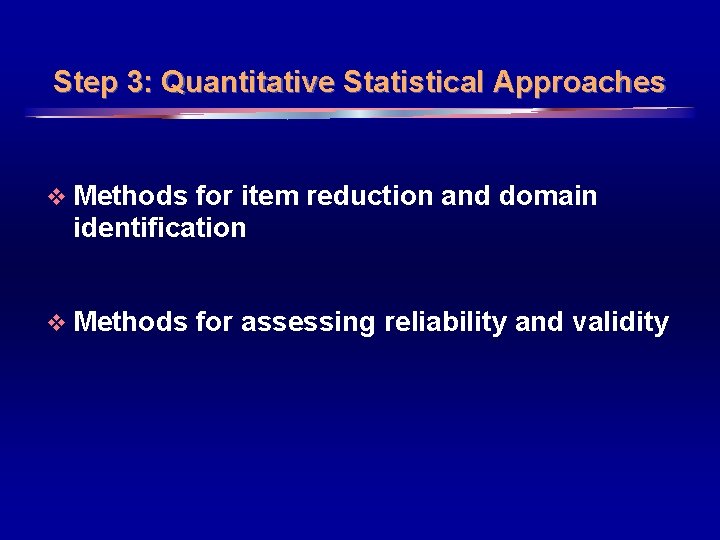 Step 3: Quantitative Statistical Approaches

❖ Methods for item reduction and domain identification

❖ Methods for assessing reliability and validity